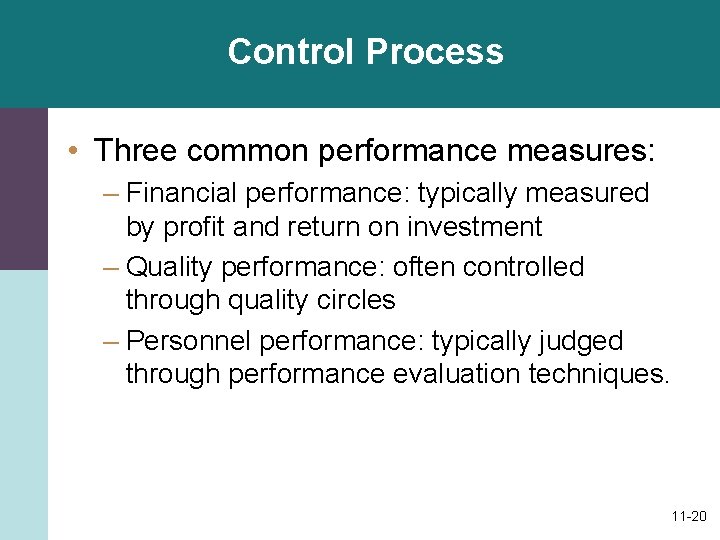 Control Process

• Three common performance measures:
– Financial performance: typically measured by profit and return on investment
– Quality performance: often controlled through quality circles
– Personnel performance: typically judged through performance evaluation techniques.

11-20